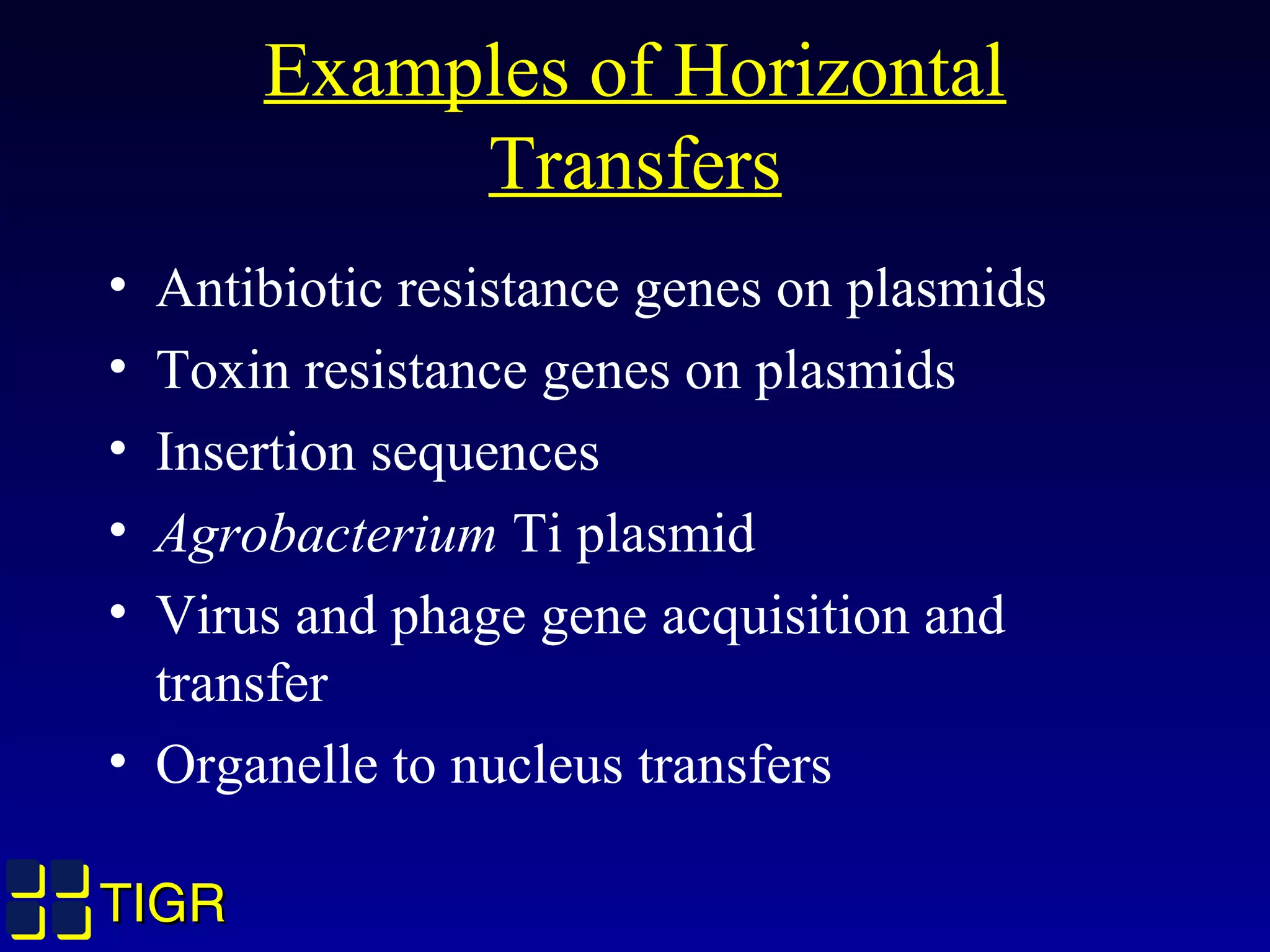 Examples of Horizontal Transfers

• Antibiotic resistance genes on plasmids
• Toxin resistance genes on plasmids
• Insertion sequences
• Agrobacterium Ti plasmid
• Virus and phage gene acquisition and transfer
• Organelle to nucleus transfers

TIGR